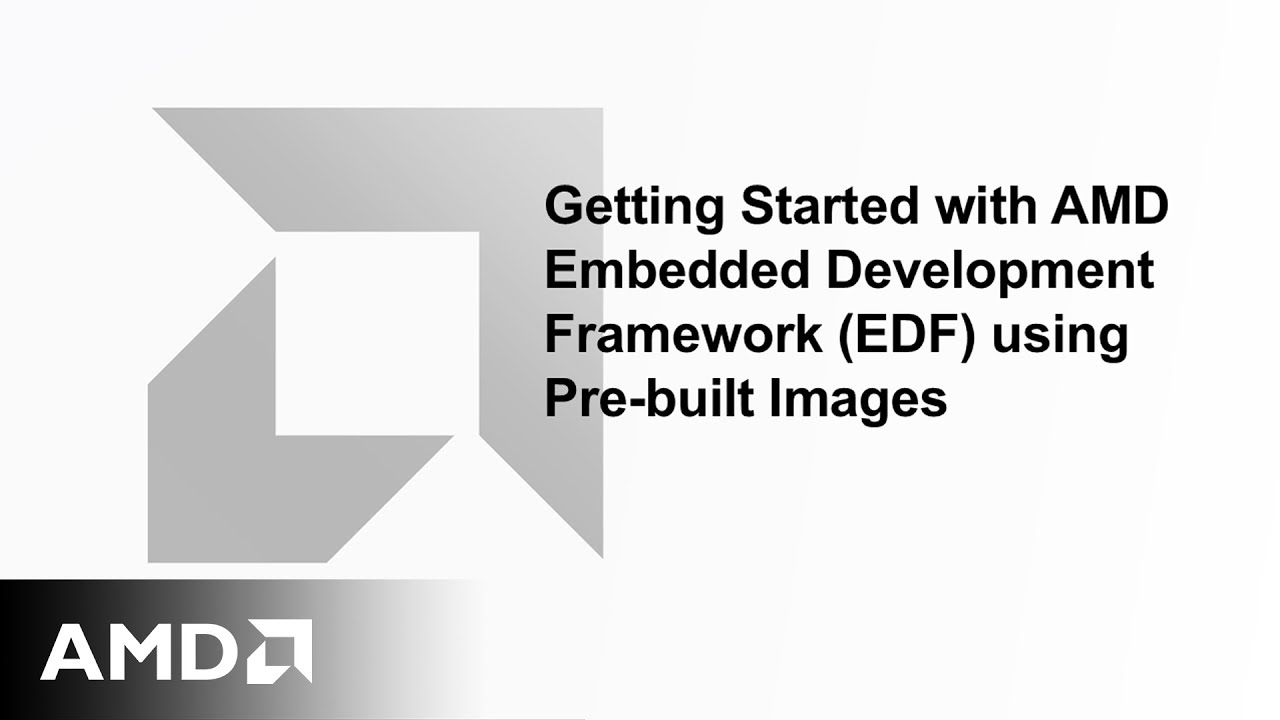 Getting Started with AMD Embedded Development Framework (EDF) using Pre-built Images

AMD